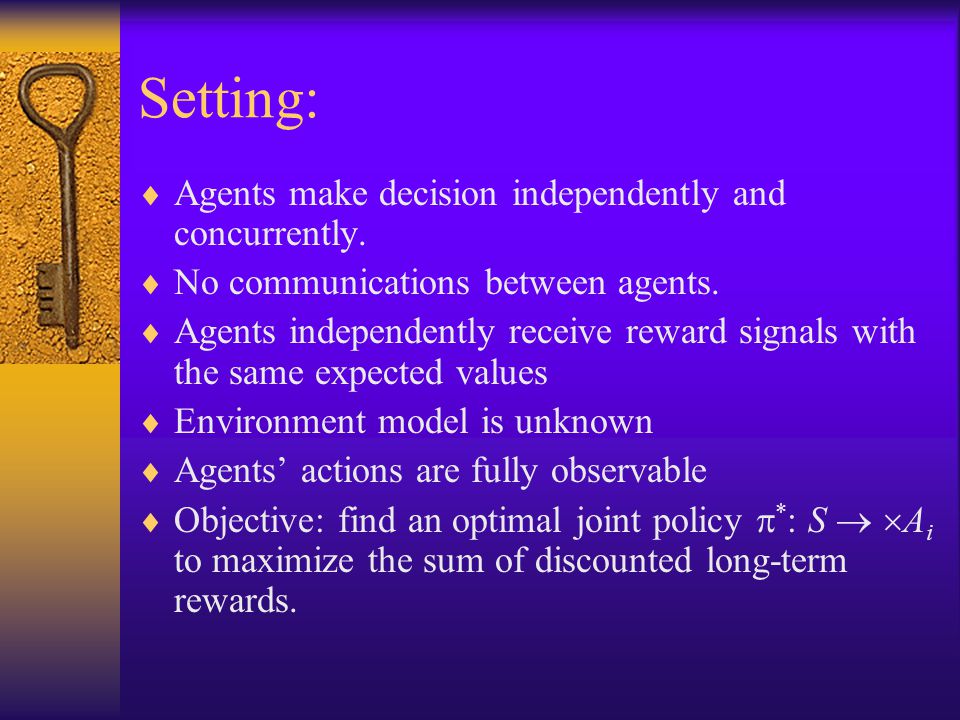 Setting:

♦ Agents make decision independently and concurrently.
♦ No communications between agents.
♦ Agents independently receive reward signals with the same expected values
♦ Environment model is unknown
♦ Agents' actions are fully observable
♦ Objective: find an optimal joint policy $\pi^*: S \rightarrow \times A_i$ to maximize the sum of discounted long-term rewards.